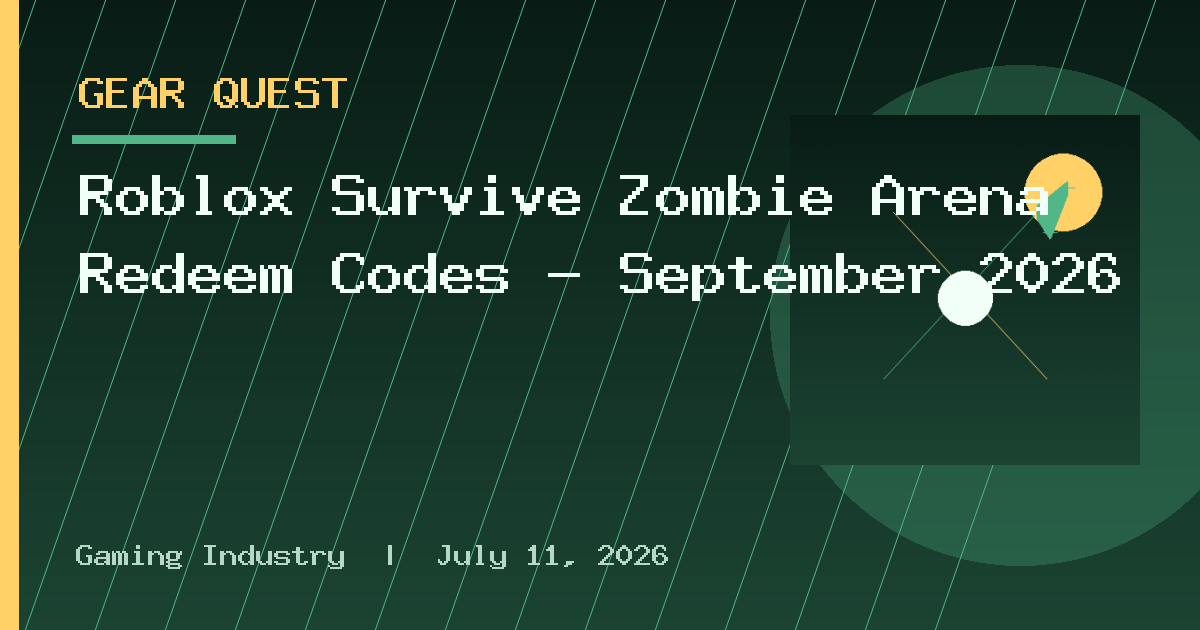 GEAR QUEST

Roblox Survive Zombie Arena Redeem Codes - September 2026

Gaming Industry | July 11, 2026